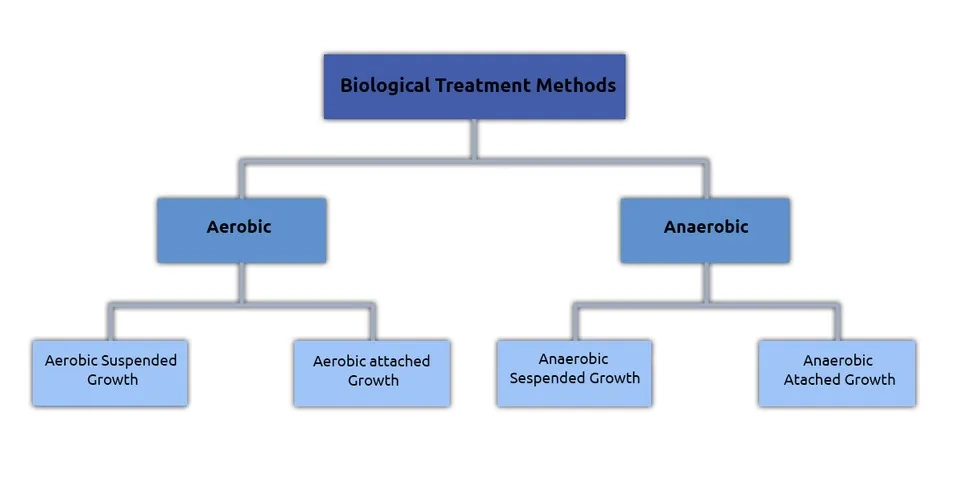 Biological Treatment Methods

Aerobic

Anaerobic

Aerobic Suspended Growth

Aerobic attached Growth

Anaerobic Sespended Growth

Anaerobic Atached Growth